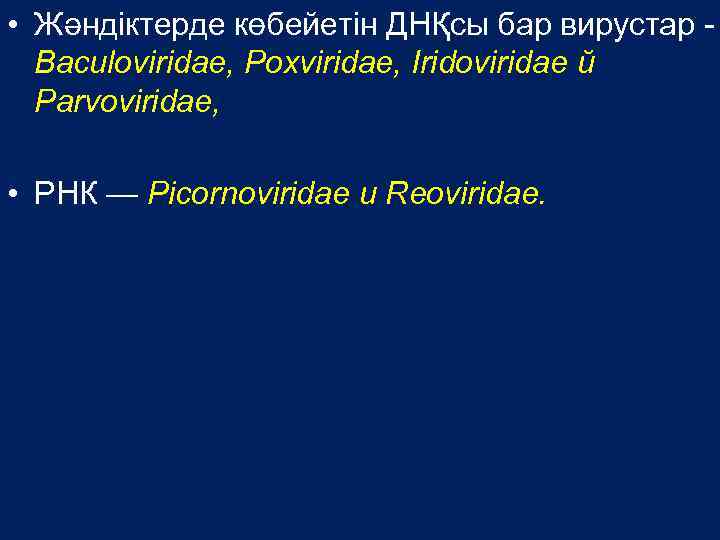 • Жәндіктерде көбейетін ДНҚсы бар вирустар - Baculoviridae, Poxviridae, Iridoviridae й Parvoviridae,

• РНК — Picornoviridae и Reoviridae.